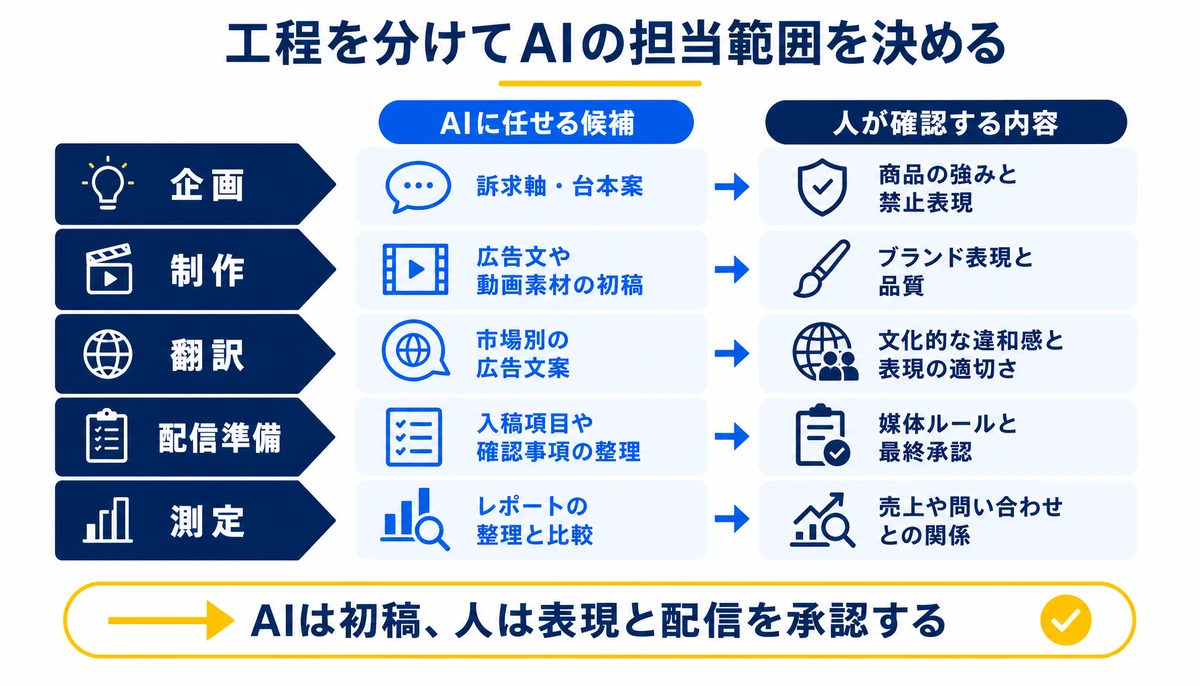 工程を分けてAIの担当範囲を決める

| | AIに任せる候補 | 人が確認する内容 |
|---|---|---|
| 企画 | 訴求軸・台本案 | 商品の強みと禁止表現 |
| 制作 | 広告文や動画素材の初稿 | ブランド表現と品質 |
| 翻訳 | 市場別の広告文案 | 文化的な違和感と表現の適切さ |
| 配信準備 | 入稿項目や確認事項の整理 | 媒体ルールと最終承認 |
| 測定 | レポートの整理と比較 | 売上や問い合わせとの関係 |

AIは初稿、人は表現と配信を承認する